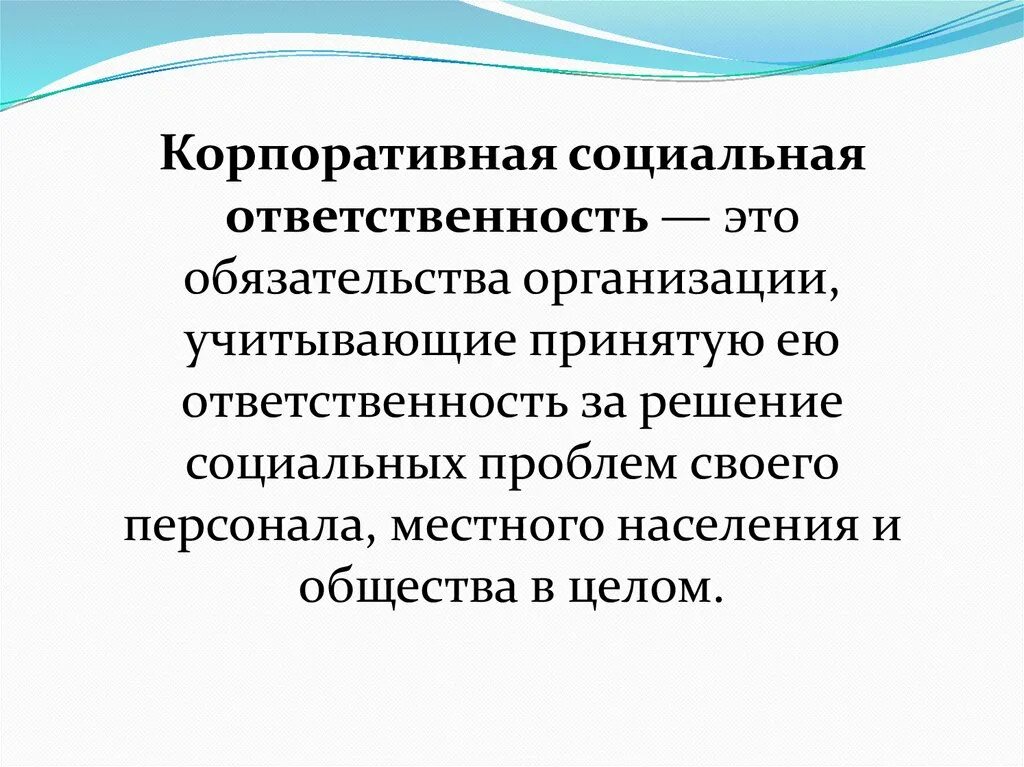 Корпоративная социальная ответственность — это обязательства организации, учитывающие принятую ею ответственность за решение социальных проблем своего персонала, местного населения и общества в целом.